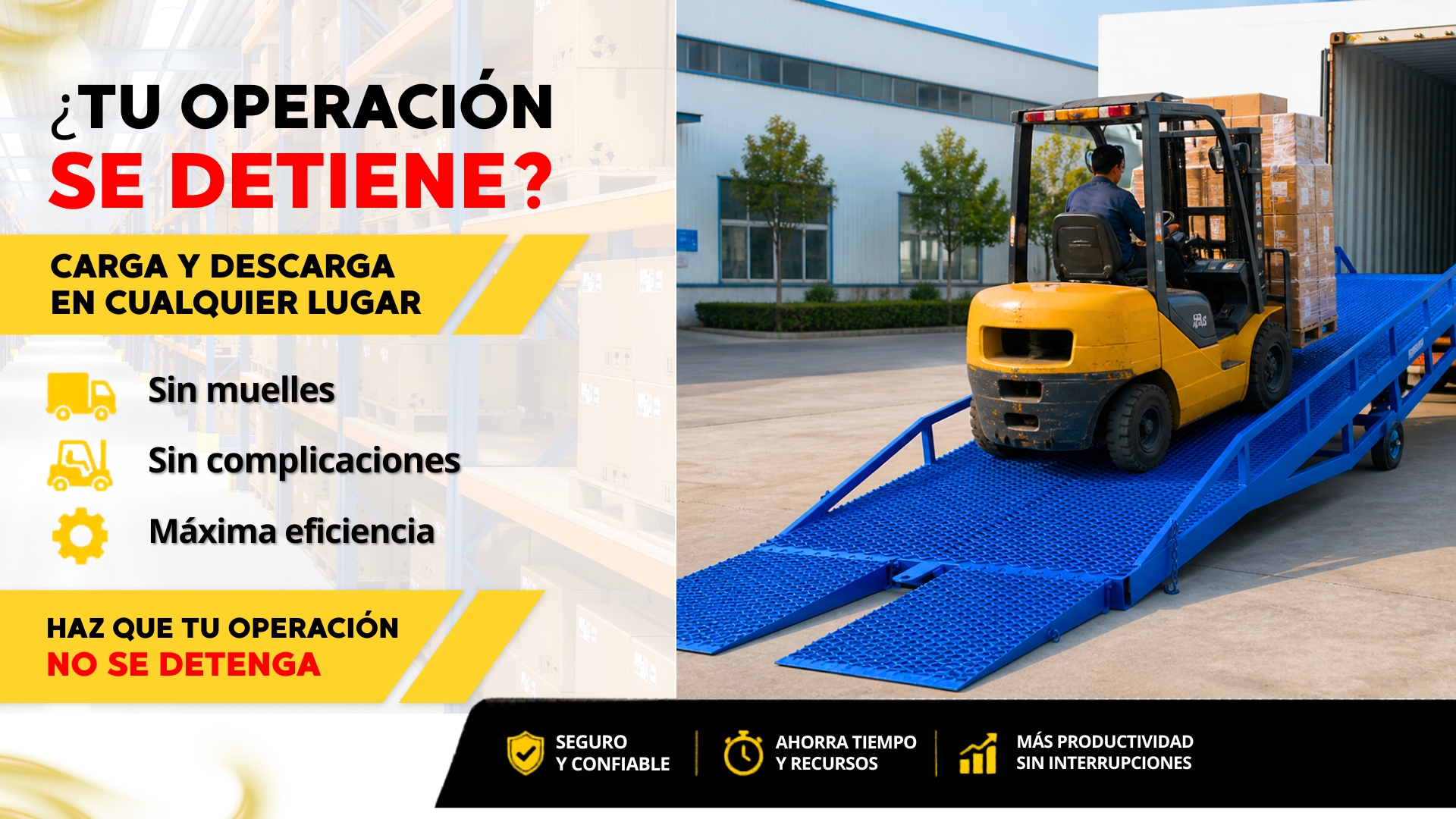 ¿TU OPERACIÓN
SE DETIENE?

CARGA Y DESCARGA
EN CUALQUIER LUGAR

Sin muelles

Sin complicaciones

Máxima eficiencia

HAZ QUE TU OPERACIÓN
NO SE DETENGA

SEGURO
Y CONFIABLE

AHORRA TIEMPO
Y RECURSOS

MÁS PRODUCTIVIDAD
SIN INTERRUPCIONES